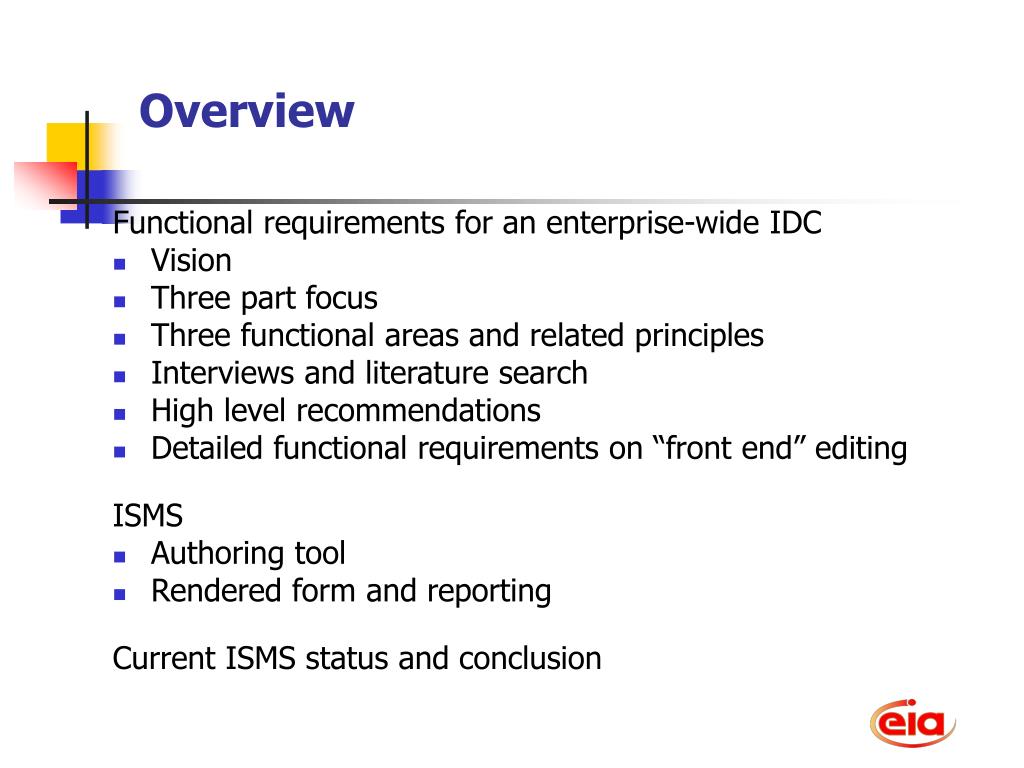 Overview

Functional requirements for an enterprise-wide IDC
- Vision
- Three part focus
- Three functional areas and related principles
- Interviews and literature search
- High level recommendations
- Detailed functional requirements on “front end” editing

ISMS
- Authoring tool
- Rendered form and reporting

Current ISMS status and conclusion

eia